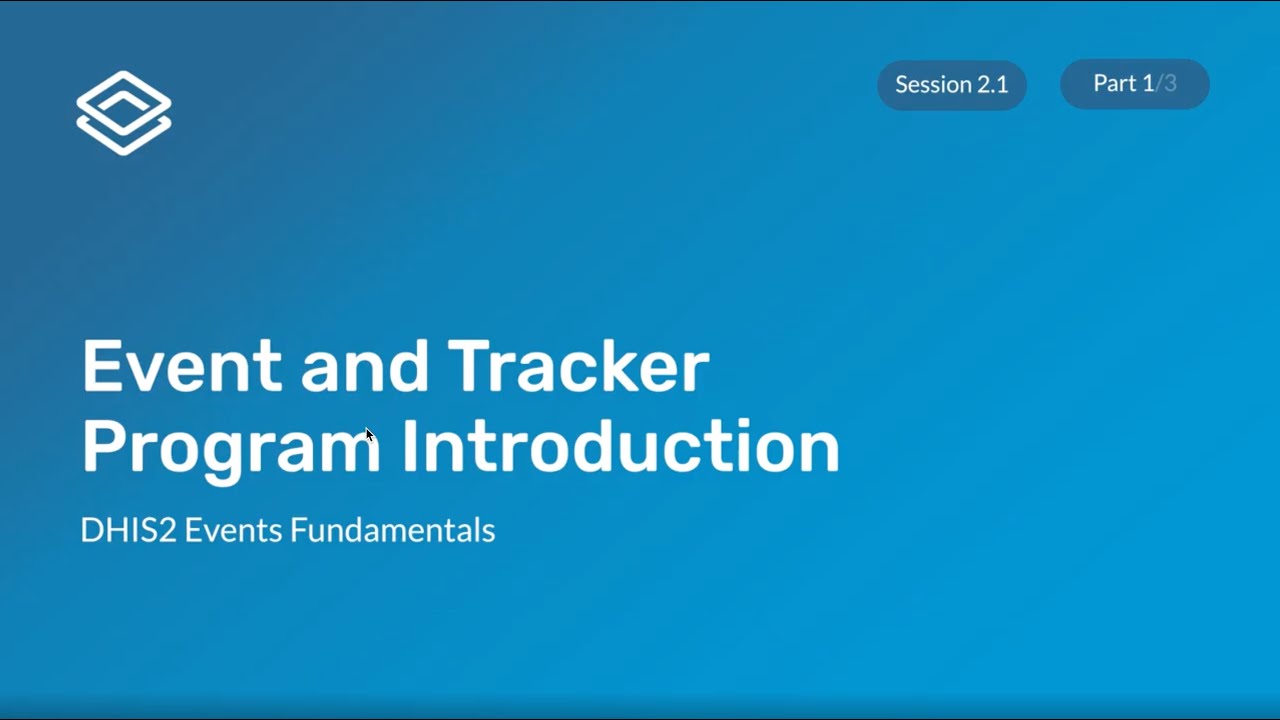 Session 2.1

Part 1/3

Event and Tracker Program Introduction

DHIS2 Events Fundamentals